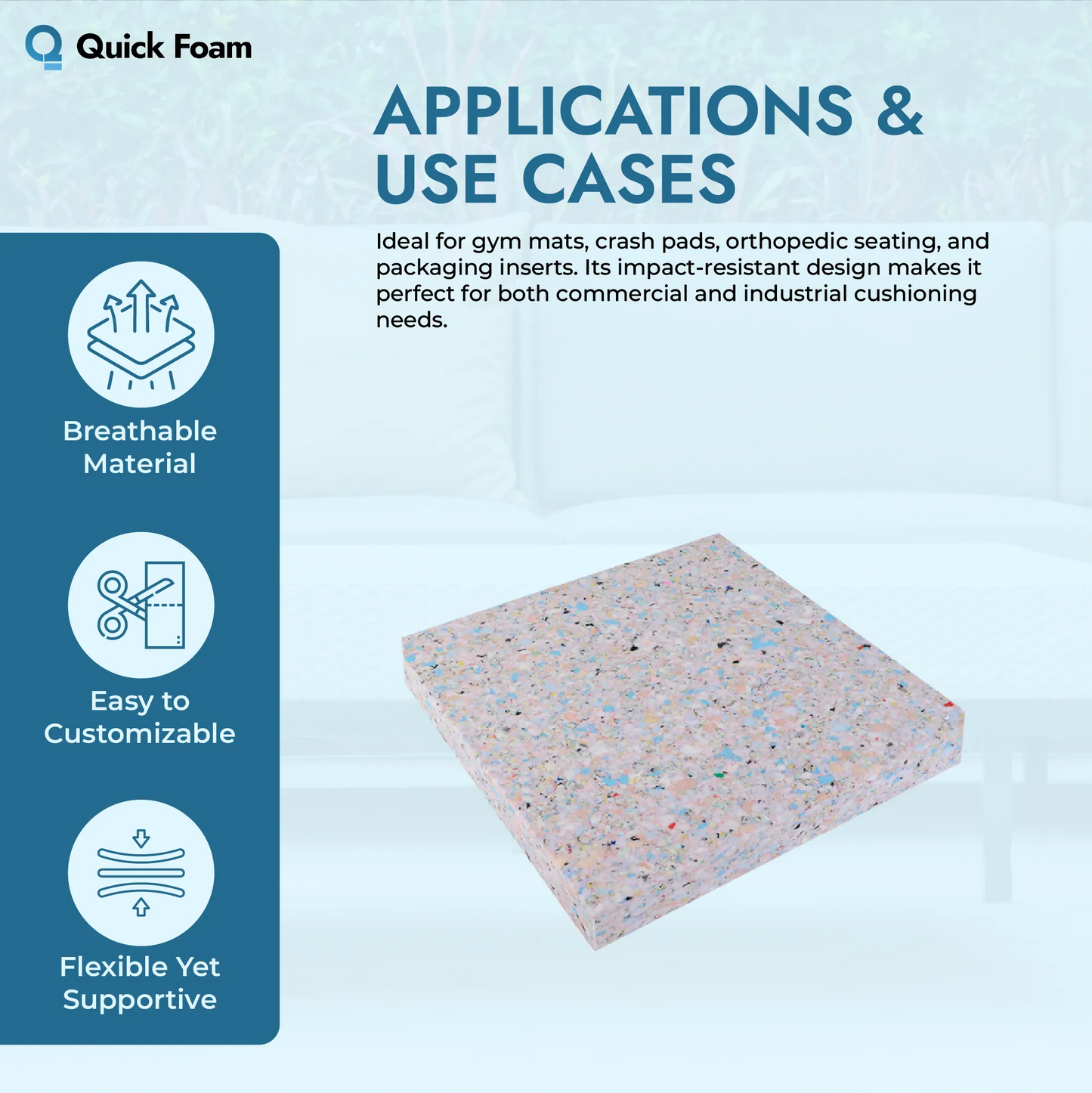 Quick Foam

APPLICATIONS & USE CASES

Ideal for gym mats, crash pads, orthopedic seating, and packaging inserts. Its impact-resistant design makes it perfect for both commercial and industrial cushioning needs.

Breathable Material

Easy to Customizable

Flexible Yet Supportive